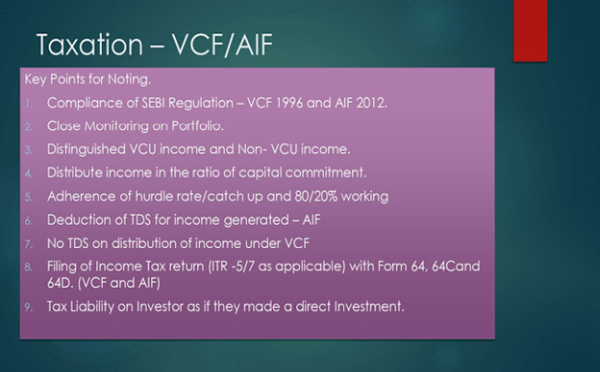 Taxation – VCF/AIF

Key Points for Noting.

1. Compliance of SEBI Regulation – VCF 1996 and AIF 2012.
2. Close Monitoring on Portfolio.
3. Distinguished VCU income and Non- VCU income.
4. Distribute income in the ratio of capital commitment.
5. Adherence of hurdle rate/catch up and 80/20% working
6. Deduction of TDS for income generated – AIF
7. No TDS on distribution of income under VCF
8. Filing of Income Tax return (ITR -5/7 as applicable) with Form 64, 64Cand 64D. (VCF and AIF)
9. Tax Liability on Investor as if they made a direct Investment.